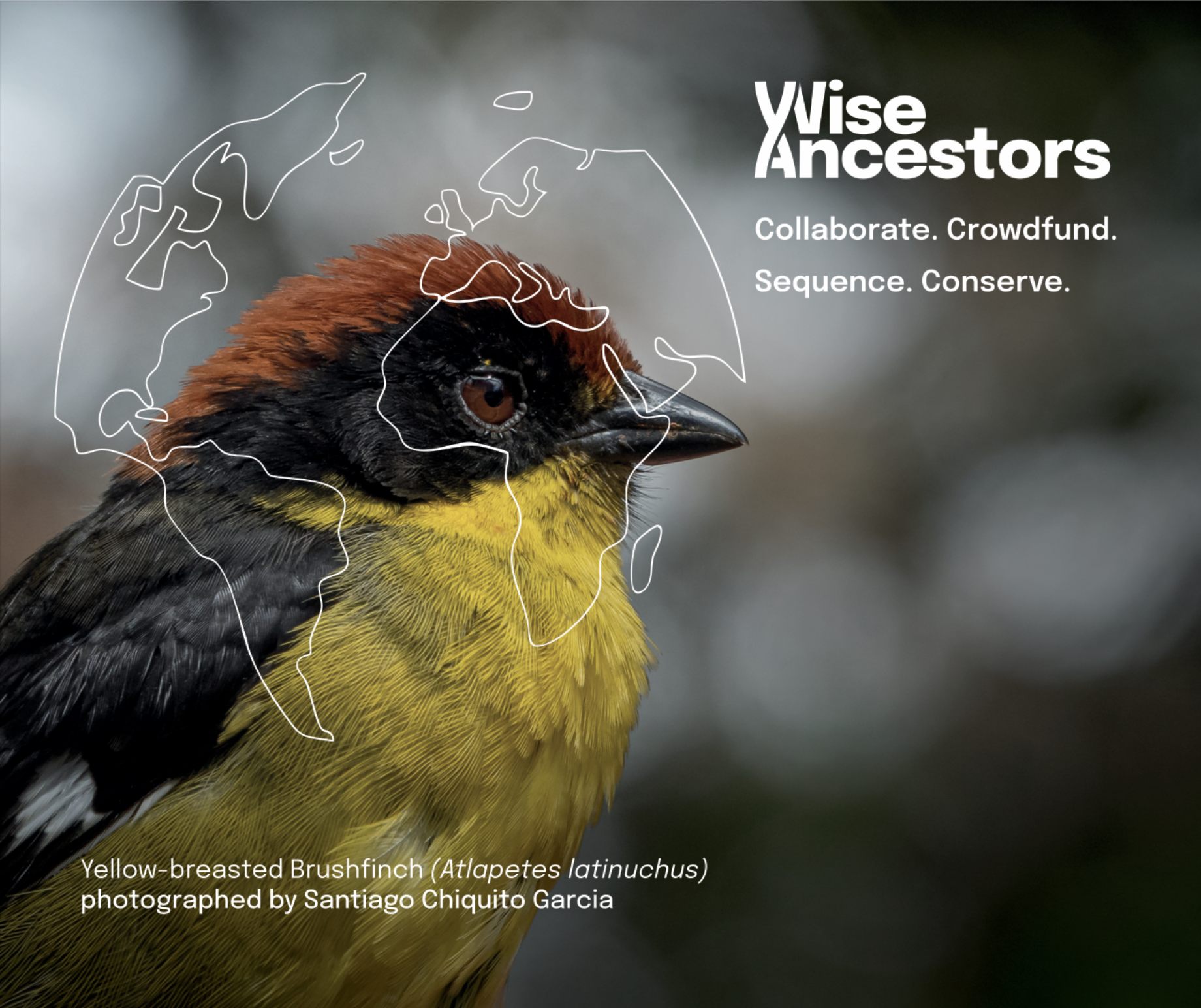 Wise Ancestors

Collaborate. Crowdfund.

Sequence. Conserve.

Yellow-breasted Brushfinch (Atlapetes latinuchus) photographed by Santiago Chiquito Garcia